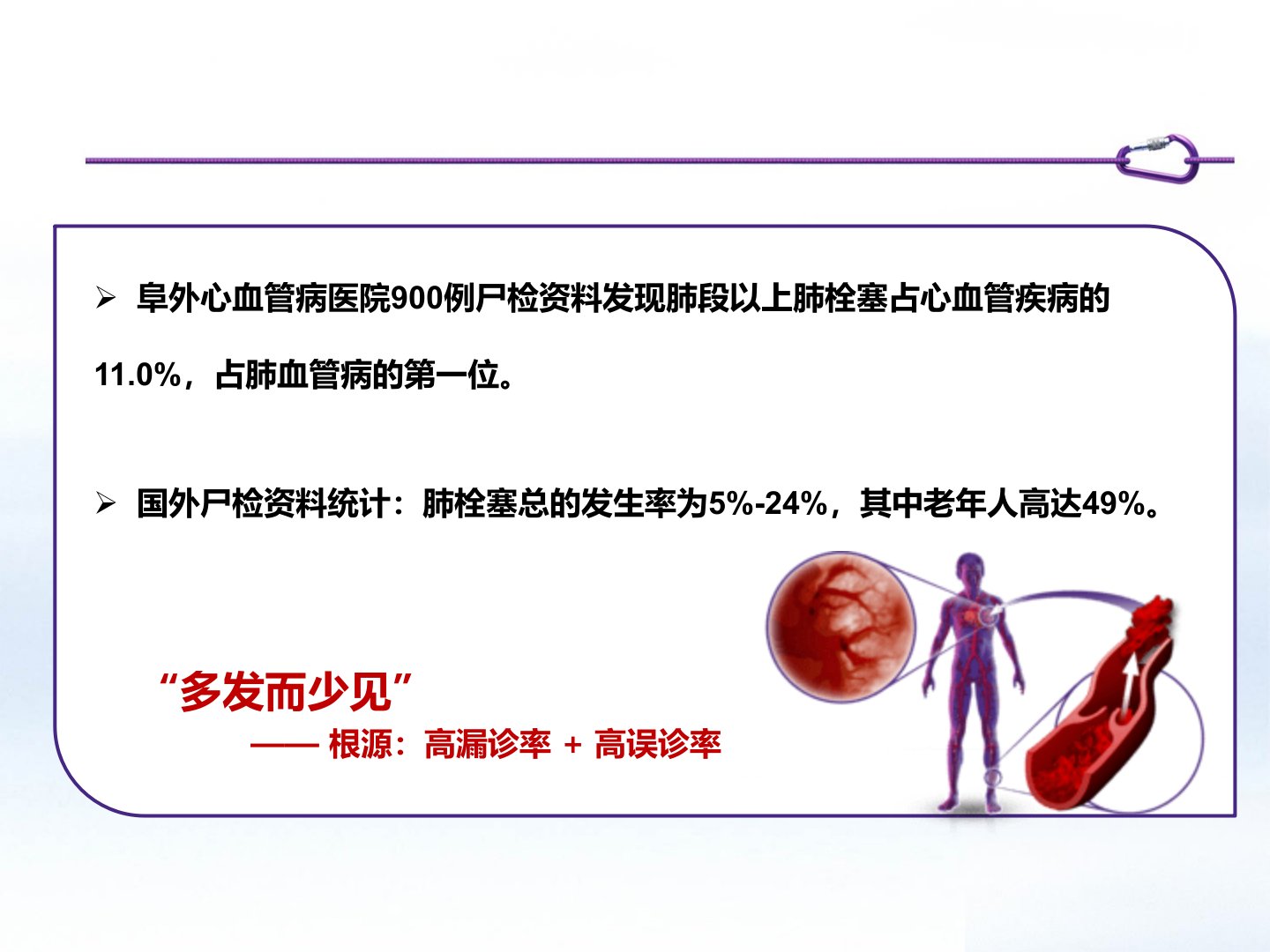 ➢ 阜外心血管病医院900例尸检资料发现肺段以上肺栓塞占心血管疾病的11.0%，占肺血管病的第一位。

➢ 国外尸检资料统计：肺栓塞总的发生率为5%-24%，其中老年人高达49%。

“多发而少见”

—— 根源：高漏诊率 + 高误诊率